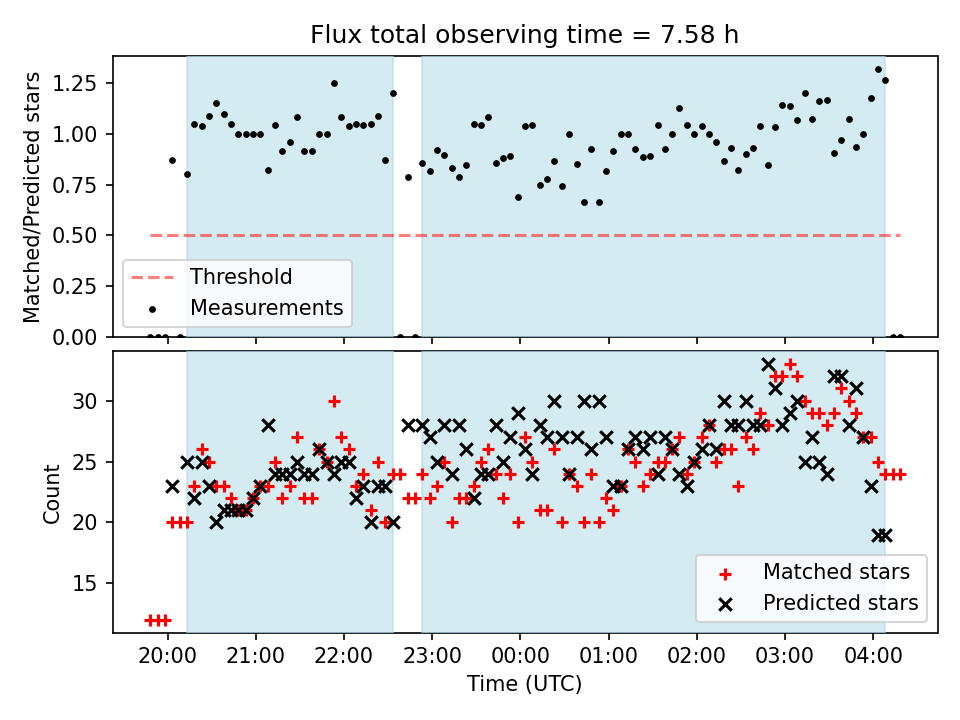 Flux total observing time = 7.58 h

Matched/Predicted stars

1.25
1.00
0.75
0.50
0.25
0.00

Threshold
Measurements

Count

30
25
20
15

Matched stars
Predicted stars

20:00
21:00
22:00
23:00
00:00
01:00
02:00
03:00
04:00

Time (UTC)